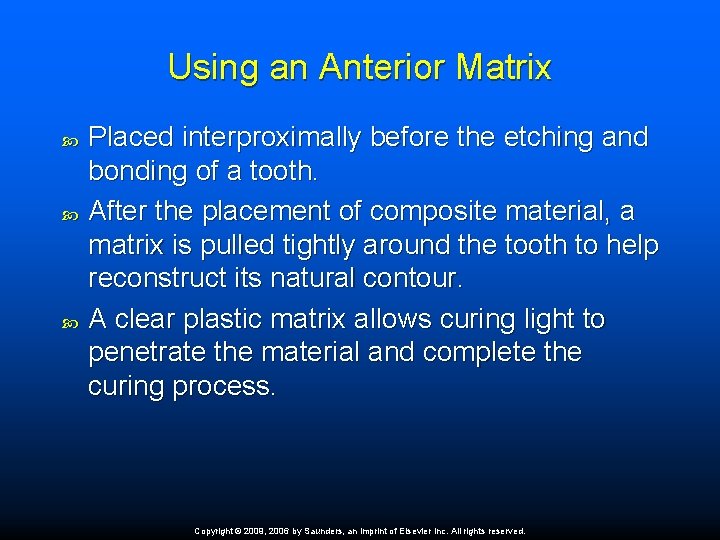 Using an Anterior Matrix

Placed interproximally before the etching and bonding of a tooth.

After the placement of composite material, a matrix is pulled tightly around the tooth to help reconstruct its natural contour.

A clear plastic matrix allows curing light to penetrate the material and complete the curing process.

Copyright © 2009, 2006 by Saunders, an imprint of Elsevier Inc. All rights reserved.